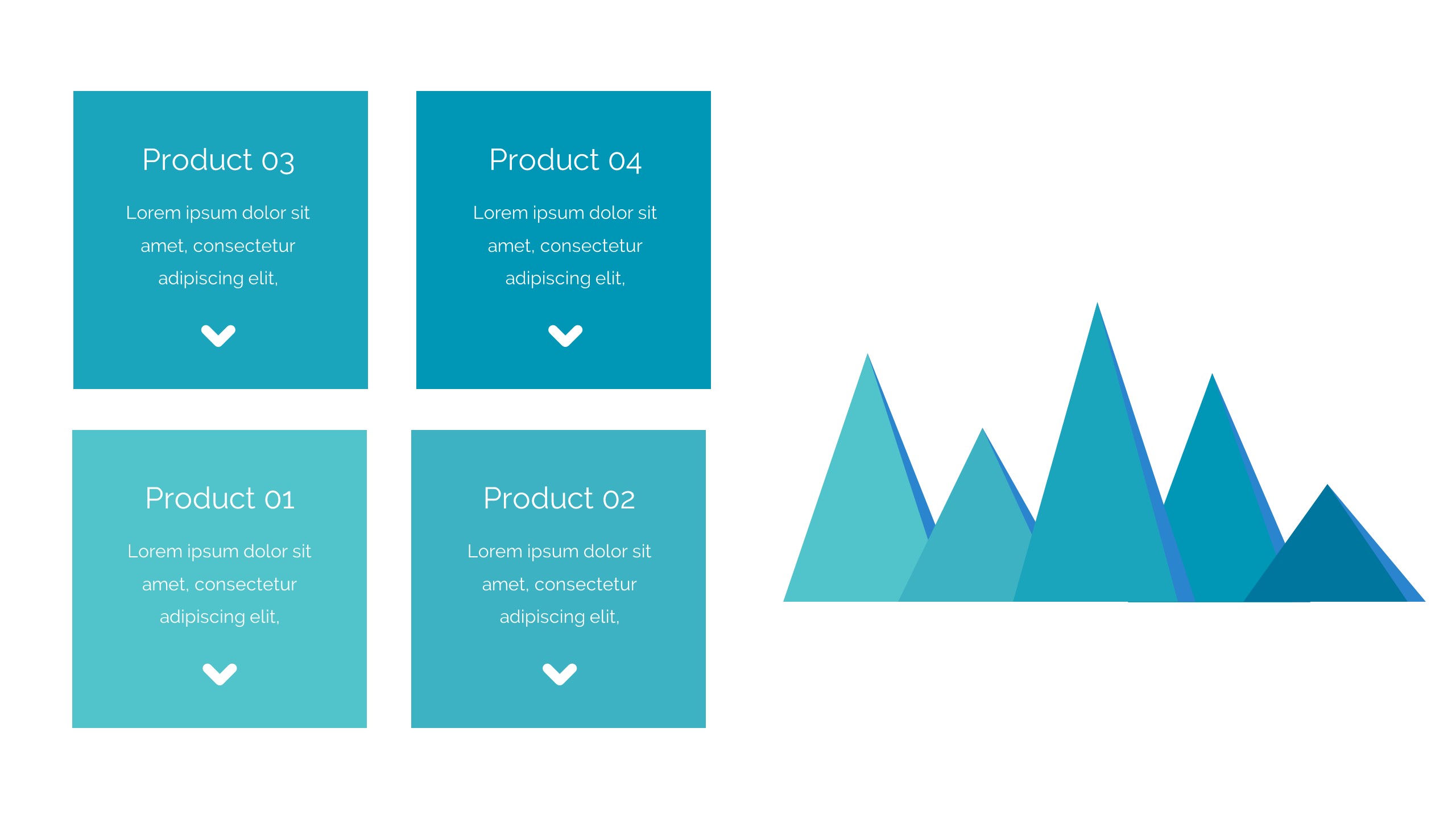 Product 03

Lorem ipsum dolor sit amet, consectetur adipiscing elit,

Product 04

Lorem ipsum dolor sit amet, consectetur adipiscing elit,

Product 01

Lorem ipsum dolor sit amet, consectetur adipiscing elit,

Product 02

Lorem ipsum dolor sit amet, consectetur adipiscing elit,